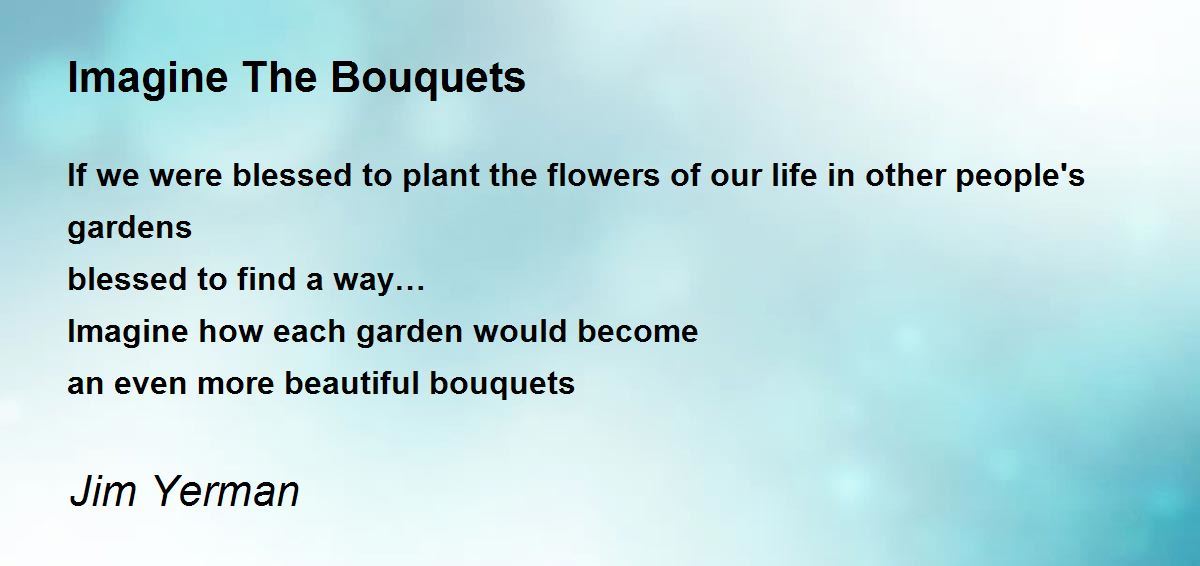 Imagine The Bouquets

If we were blessed to plant the flowers of our life in other people's gardens
blessed to find a way…
Imagine how each garden would become
an even more beautiful bouquets

Jim Yerman